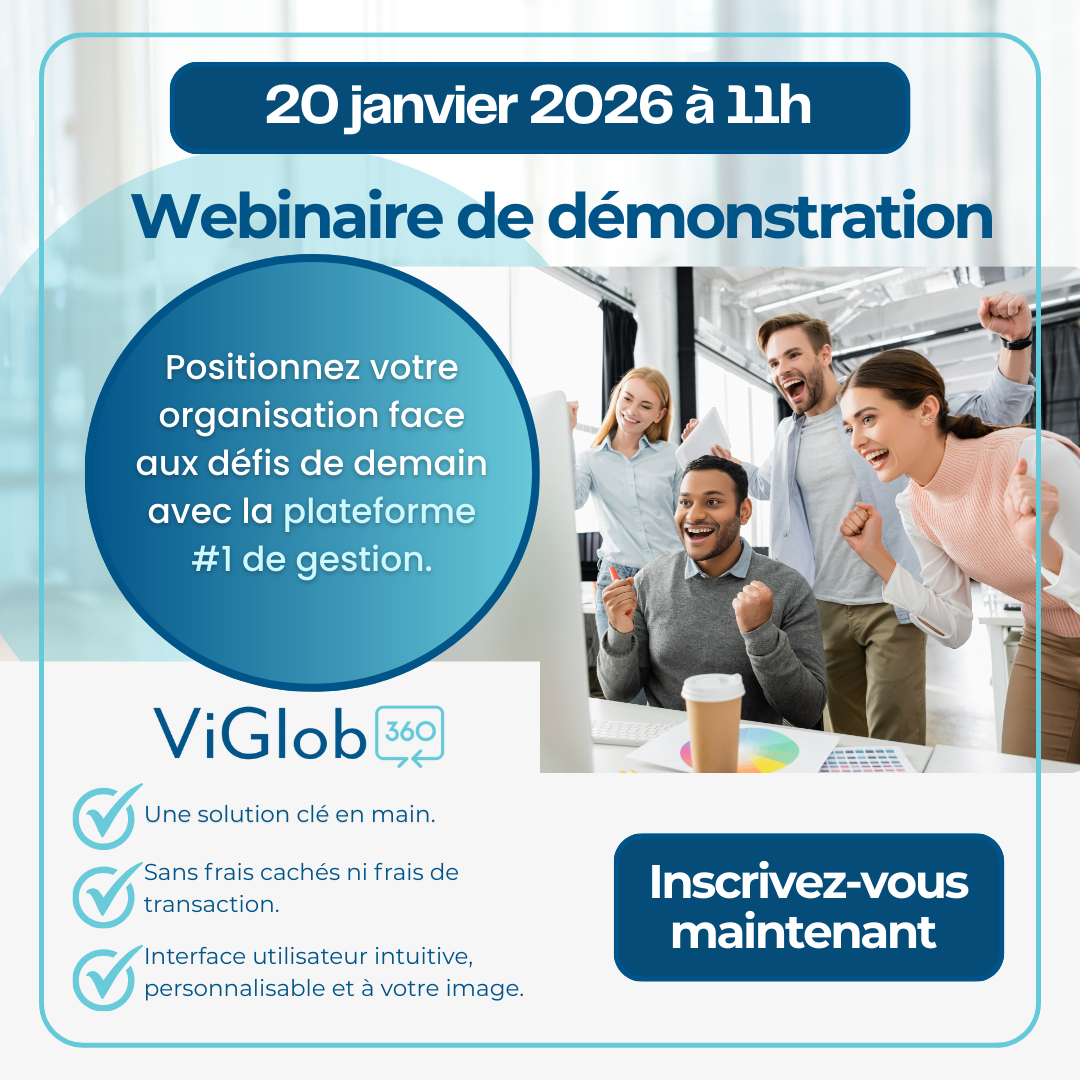 20 janvier 2026 à 11h

Webinaire de démonstration

Positionnez votre organisation face aux défis de demain avec la plateforme #1 de gestion.

ViGlob 360

Une solution clé en main.

Sans frais cachés ni frais de transaction.

Interface utilisateur intuitive, personnalisable et à votre image.

Inscrivez-vous maintenant